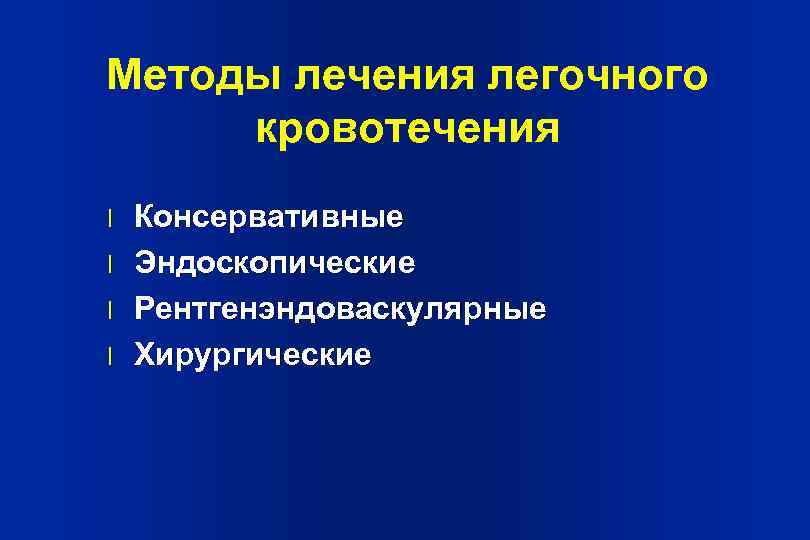 Методы лечения легочного кровотечения

- Консервативные
- Эндоскопические
- Рентгенэндоваскулярные
- Хирургические